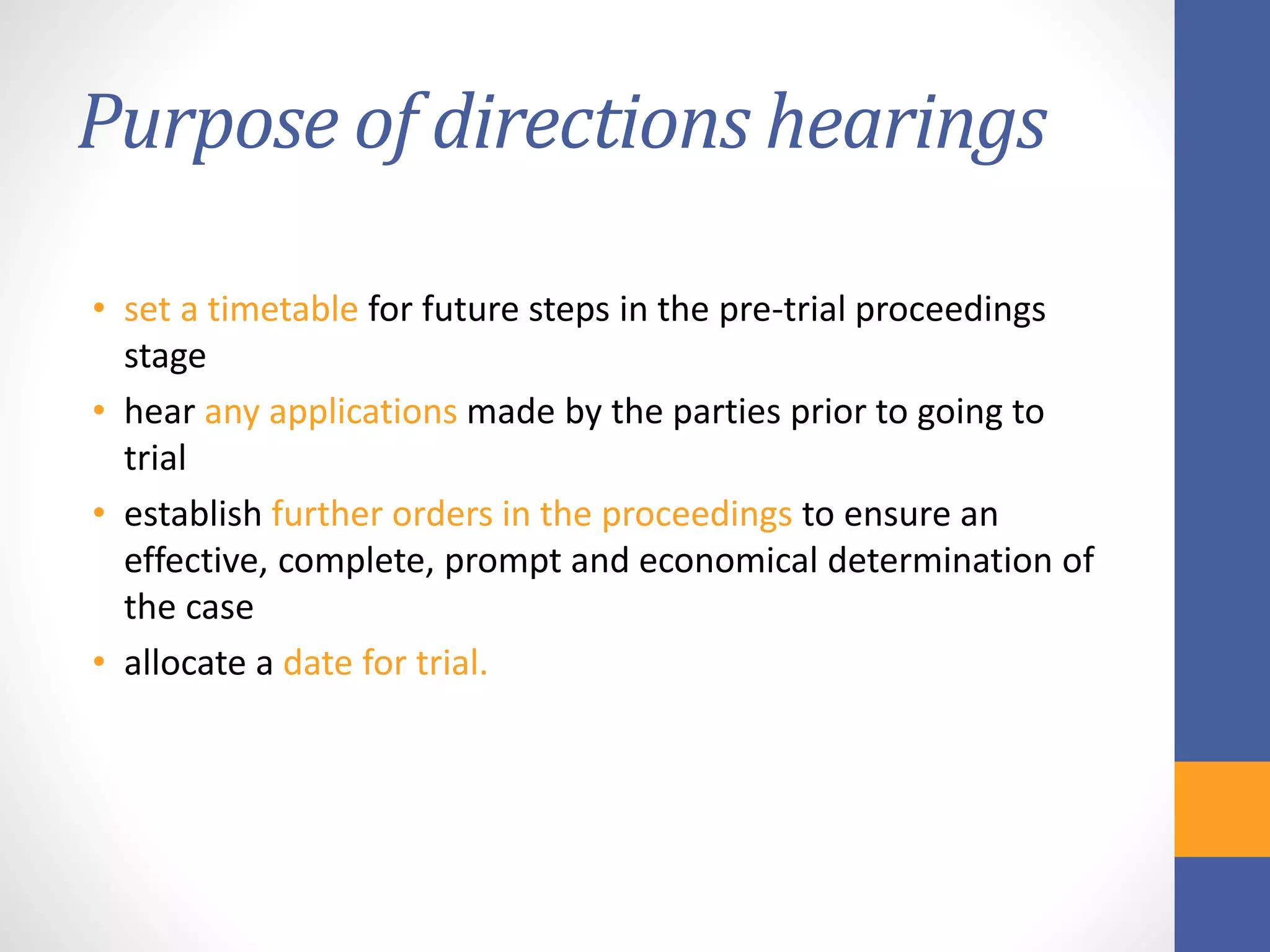 Purpose of directions hearings

• set a timetable for future steps in the pre-trial proceedings stage
• hear any applications made by the parties prior to going to trial
• establish further orders in the proceedings to ensure an effective, complete, prompt and economical determination of the case
• allocate a date for trial.